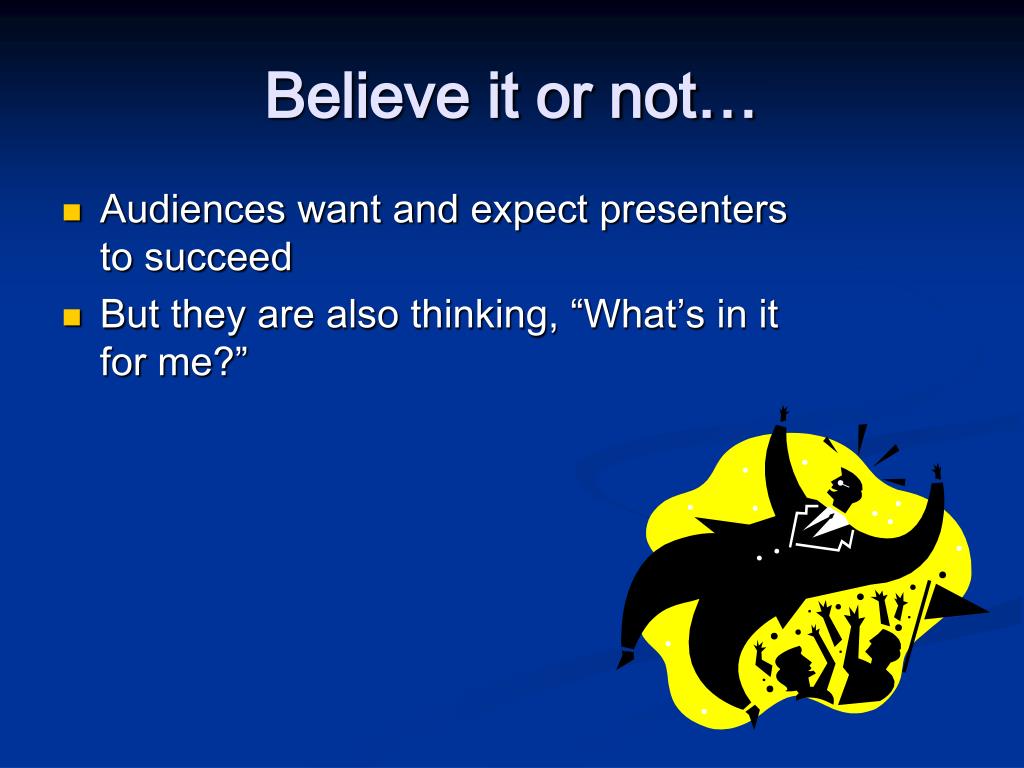 Believe it or not…

- Audiences want and expect presenters to succeed
- But they are also thinking, “What’s in it for me?”